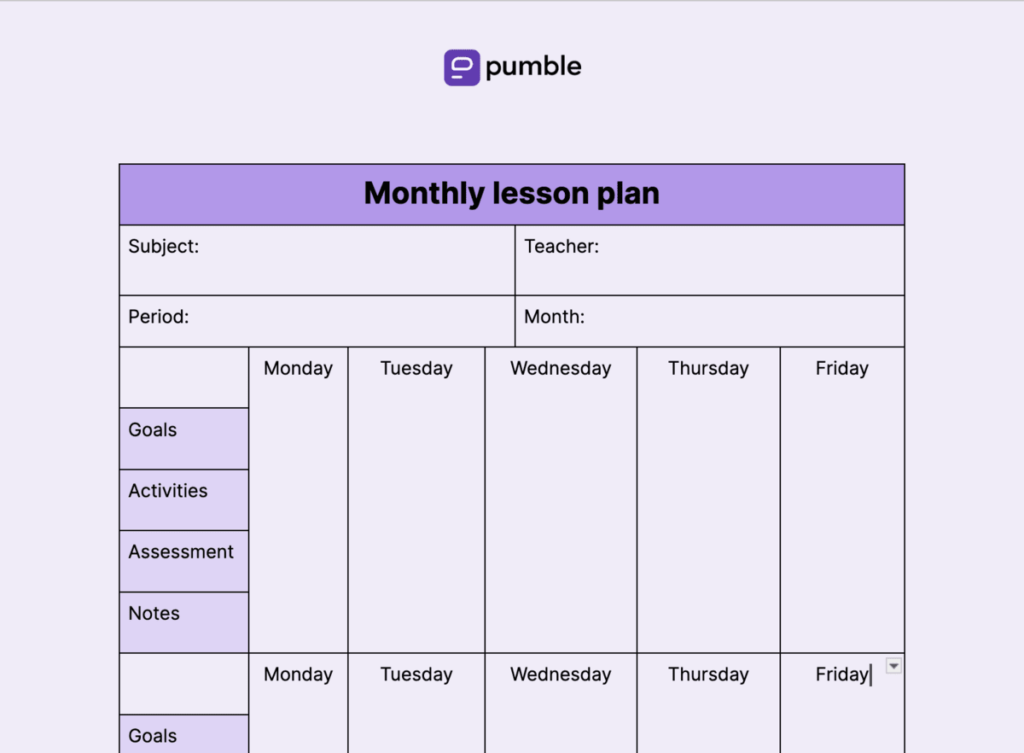 pumble

Monthly lesson plan

| Subject: | Teacher: |
|---|---|
| Period: | Month: |

| | Monday | Tuesday | Wednesday | Thursday | Friday |
|---|---|---|---|---|---|
| Goals | | | | | |
| Activities | | | | | |
| Assessment | | | | | |
| Notes | | | | | |
| | Monday | Tuesday | Wednesday | Thursday | Friday |
| Goals | | | | | |